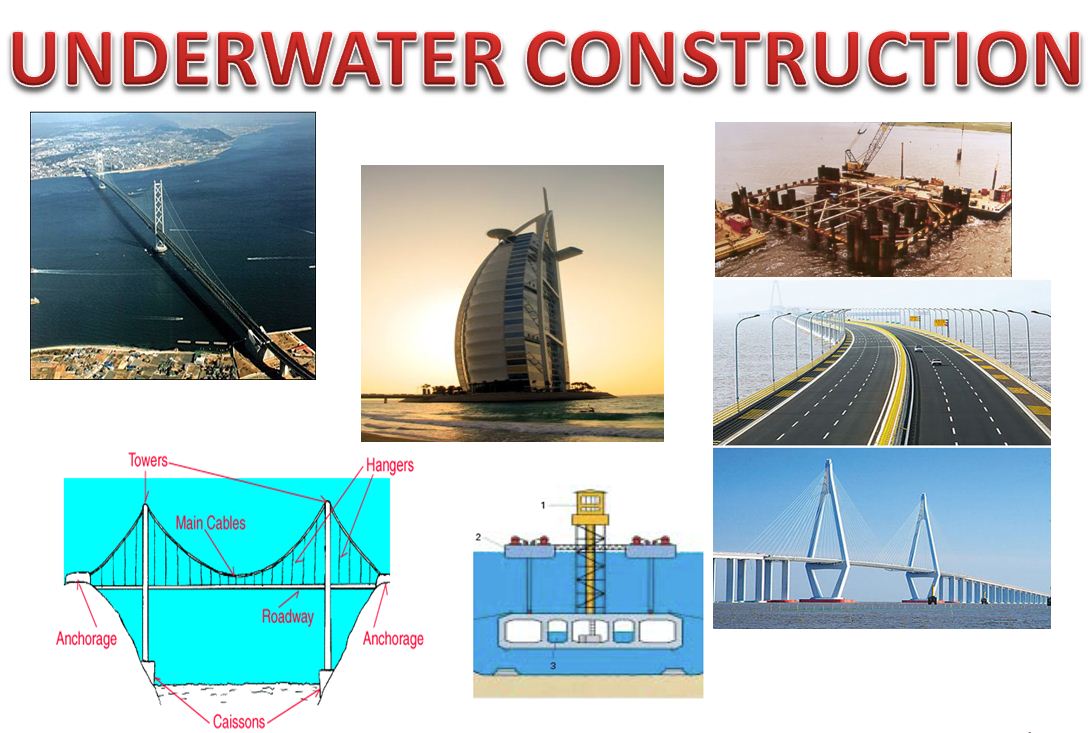 UNDERWATER CONSTRUCTION

Towers
Hangers
Main Cables
Roadway
Anchorage
Anchorage
Caissons

1
2
3